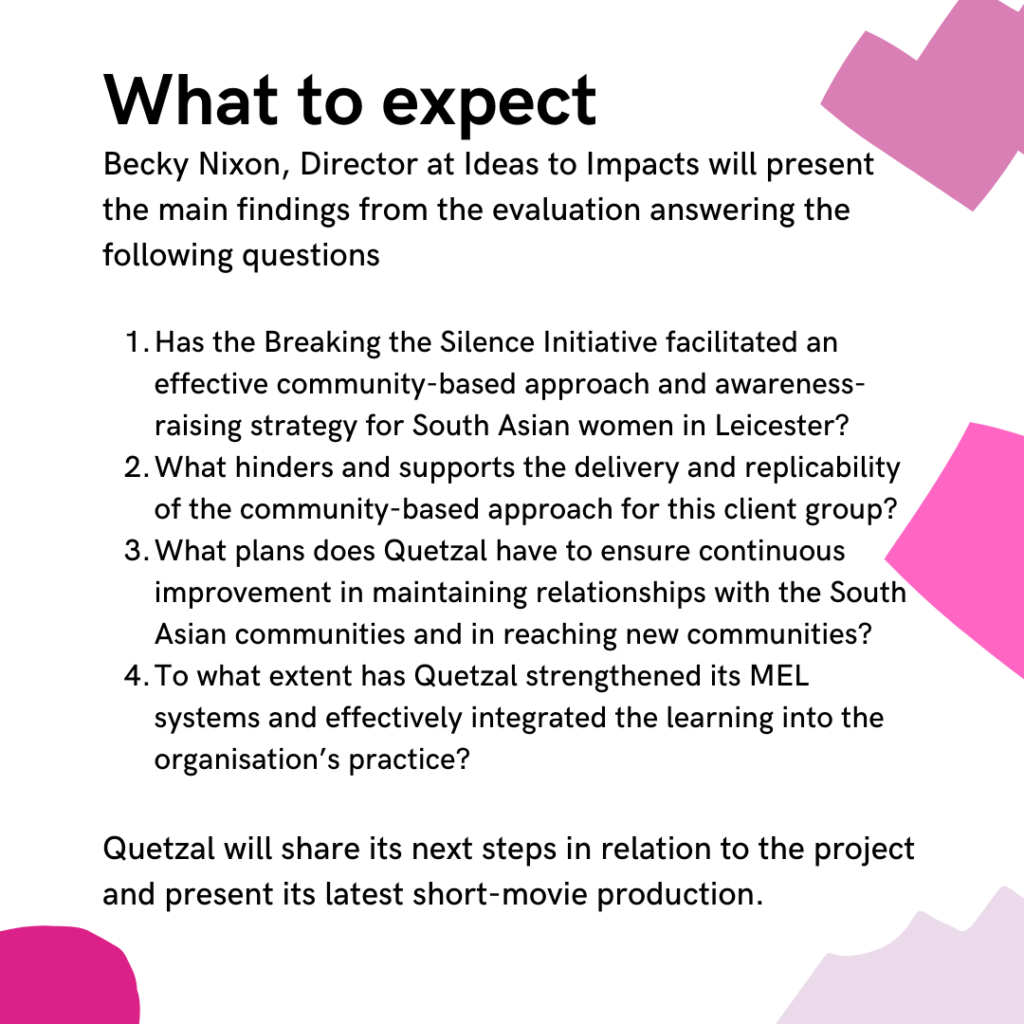 What to expect
Becky Nixon, Director at Ideas to Impacts will present the main findings from the evaluation answering the following questions

1. Has the Breaking the Silence Initiative facilitated an effective community-based approach and awareness-raising strategy for South Asian women in Leicester?
2. What hinders and supports the delivery and replicability of the community-based approach for this client group?
3. What plans does Quetzal have to ensure continuous improvement in maintaining relationships with the South Asian communities and in reaching new communities?
4. To what extent has Quetzal strengthened its MEL systems and effectively integrated the learning into the organisation's practice?

Quetzal will share its next steps in relation to the project and present its latest short-movie production.